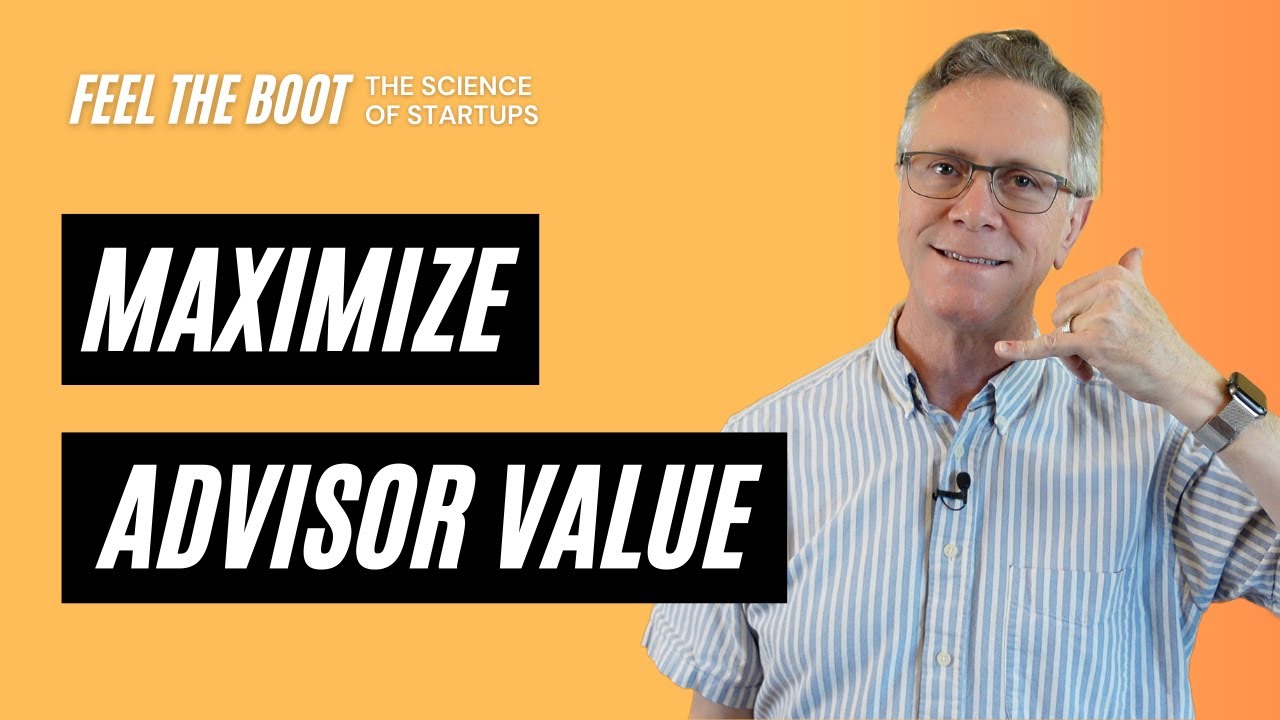 FEEL THE BOOT THE SCIENCE OF STARTUPS

MAXIMIZE

ADVISOR VALUE